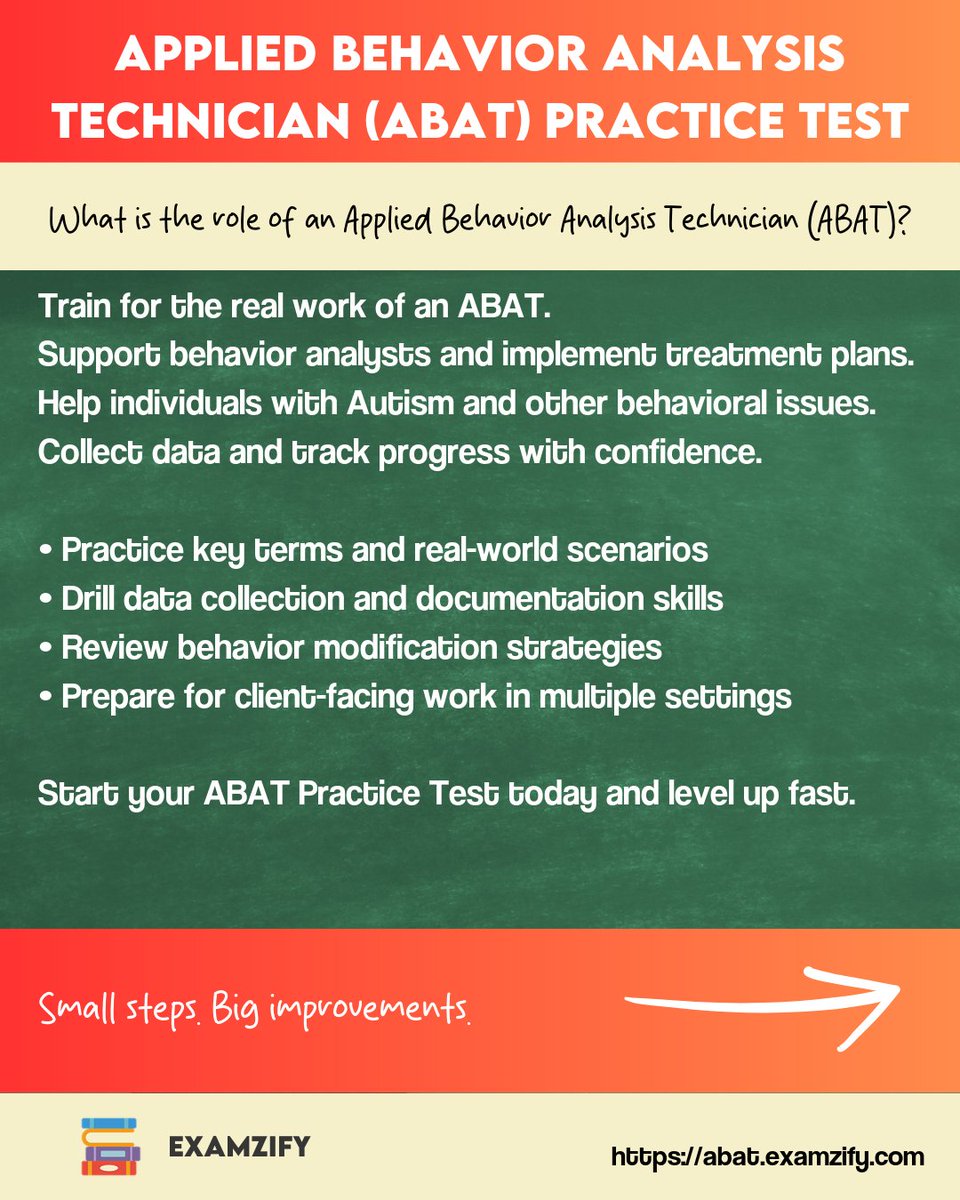 APPLIED BEHAVIOR ANALYSIS TECHNICIAN (ABAT) PRACTICE TEST

What is the role of an Applied Behavior Analysis Technician (ABAT)?

Train for the real work of an ABAT.
Support behavior analysts and implement treatment plans.
Help individuals with Autism and other behavioral issues.
Collect data and track progress with confidence.

• Practice key terms and real-world scenarios
• Drill data collection and documentation skills
• Review behavior modification strategies
• Prepare for client-facing work in multiple settings

Start your ABAT Practice Test today and level up fast.

Small steps. Big improvements.

EXAMZIFY

https://abat.examzify.com